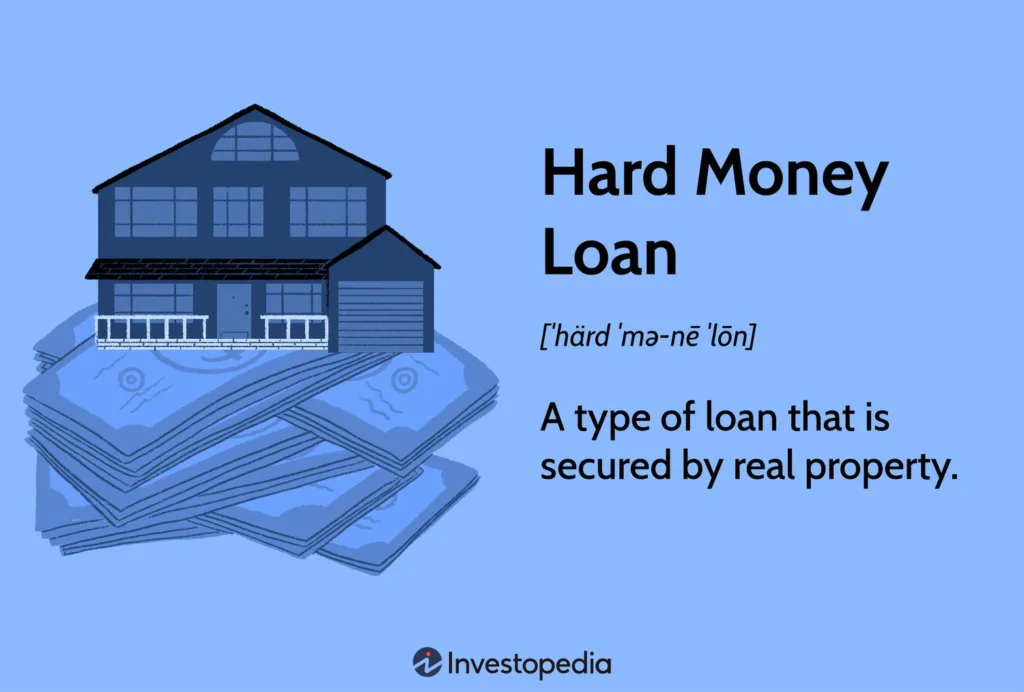 Hard Money Loan

[ˈhärd ˈmə-nē ˈlōn]

A type of loan that is secured by real property.

Investopedia